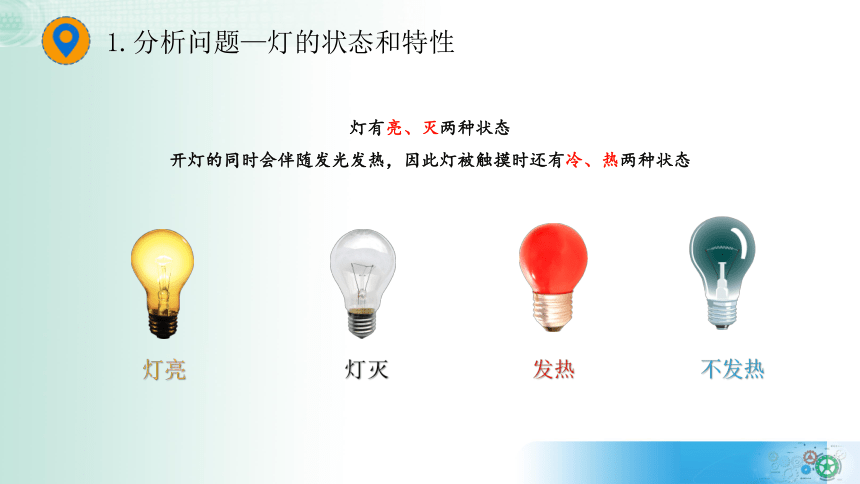 1. 分析问题—灯的状态和特性

灯有亮、灭两种状态

开灯的同时会伴随发光发热，因此灯被触摸时还有冷、热两种状态

灯亮

灯灭

发热

不发热